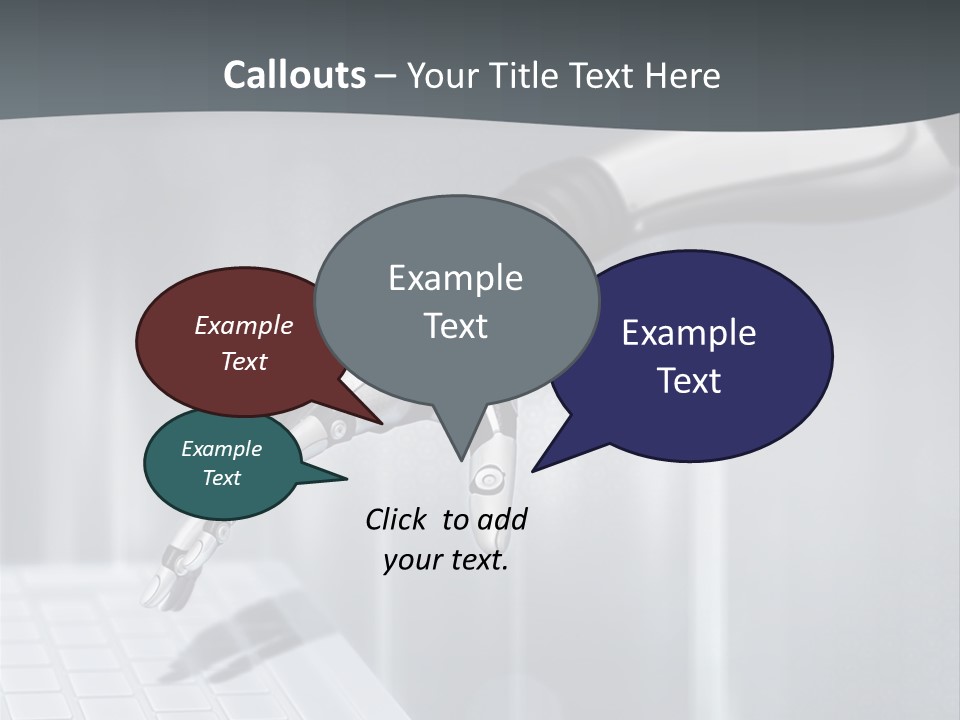 Callouts – Your Title Text Here

Example Text

Example Text

Example Text

Example Text

Click to add your text.